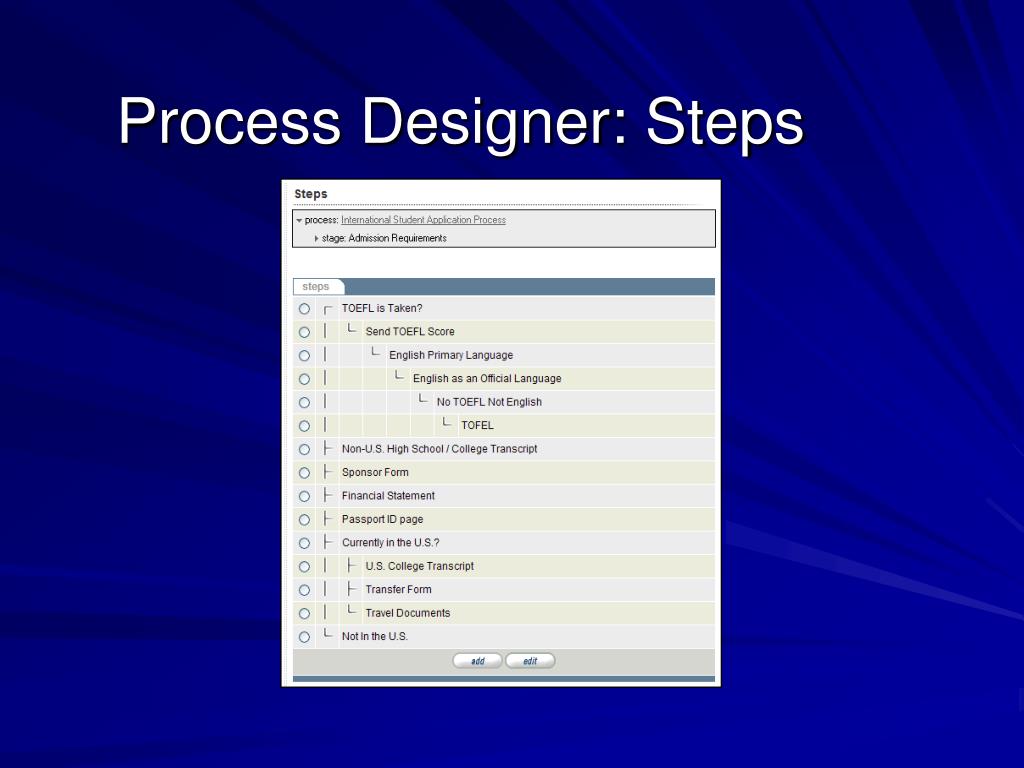 Process Designer: Steps

Steps

process: International Student Application Process
stage: Admission Requirements

steps

TOEFL is Taken?
Send TOEFL Score
English Primary Language
English as an Official Language
No TOEFL Not English
TOFEL
Non-U.S. High School / College Transcript
Sponsor Form
Financial Statement
Passport ID page
Currently in the U.S.?
U.S. College Transcript
Transfer Form
Travel Documents
Not In the U.S.

add edit